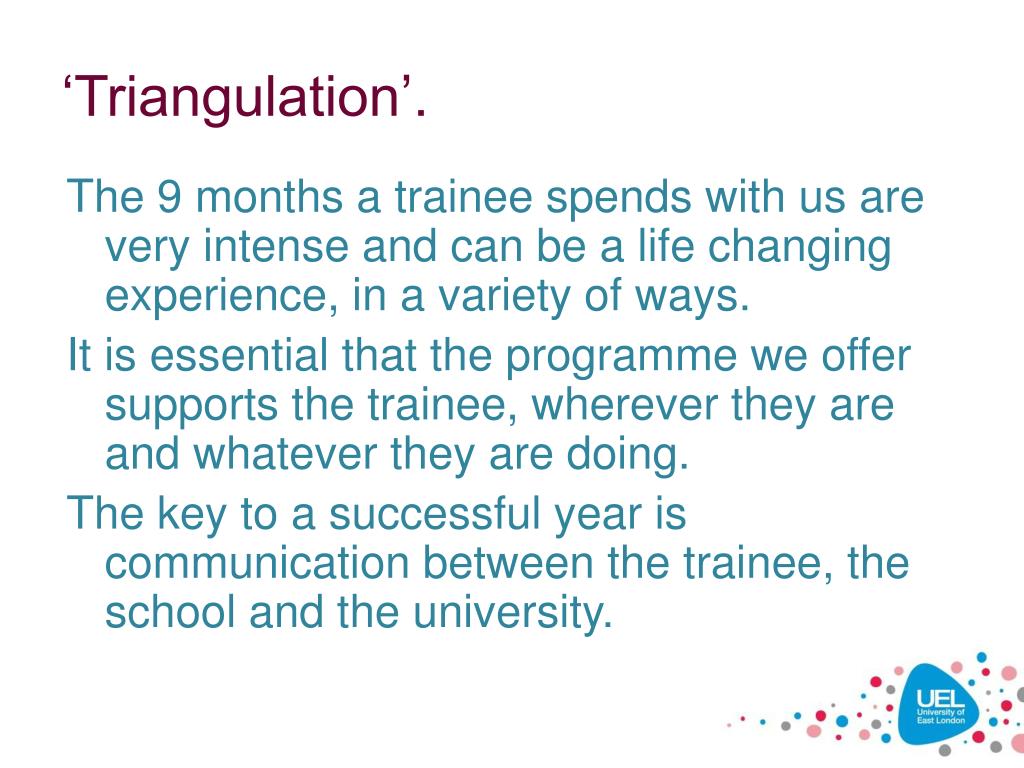 ‘Triangulation’.

The 9 months a trainee spends with us are very intense and can be a life changing experience, in a variety of ways.

It is essential that the programme we offer supports the trainee, wherever they are and whatever they are doing.

The key to a successful year is communication between the trainee, the school and the university.

UEL
University of East London